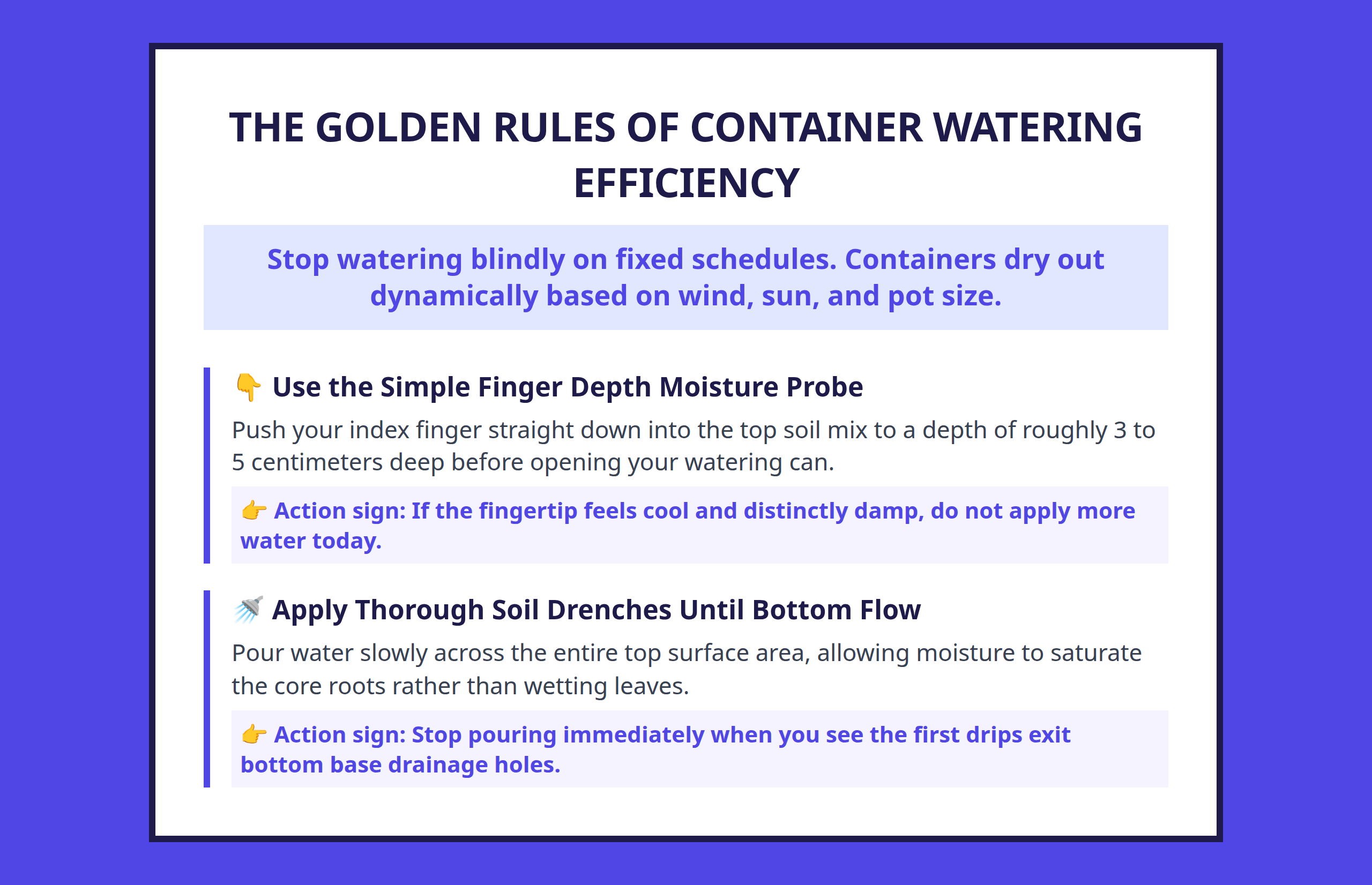 THE GOLDEN RULES OF CONTAINER WATERING EFFICIENCY

Stop watering blindly on fixed schedules. Containers dry out dynamically based on wind, sun, and pot size.

👇 Use the Simple Finger Depth Moisture Probe

Push your index finger straight down into the top soil mix to a depth of roughly 3 to 5 centimeters deep before opening your watering can.

👉 Action sign: If the fingertip feels cool and distinctly damp, do not apply more water today.

🚿 Apply Thorough Soil Drenches Until Bottom Flow

Pour water slowly across the entire top surface area, allowing moisture to saturate the core roots rather than wetting leaves.

👉 Action sign: Stop pouring immediately when you see the first drips exit bottom base drainage holes.